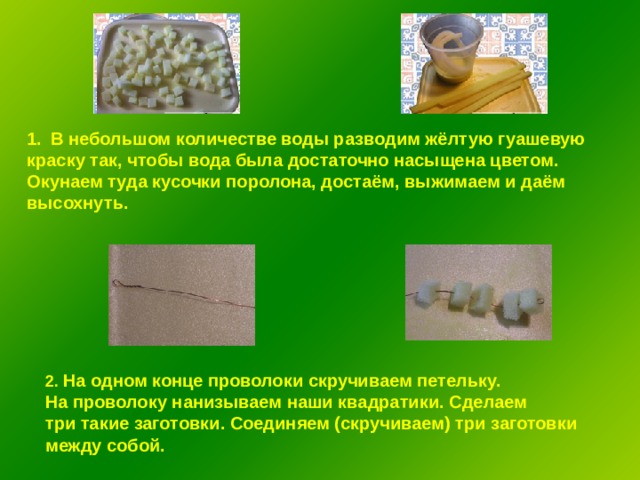 1. В небольшом количестве воды разводим жёлтую гуашевую краску так, чтобы вода была достаточно насыщена цветом. Окунаем туда кусочки поролона, достаём, выжимаем и даём высохнуть.

2. На одном конце проволоки скручиваем петельку.
На проволоку нанизываем наши квадратики. Сделаем три такие заготовки. Соединяем (скручиваем) три заготовки между собой.